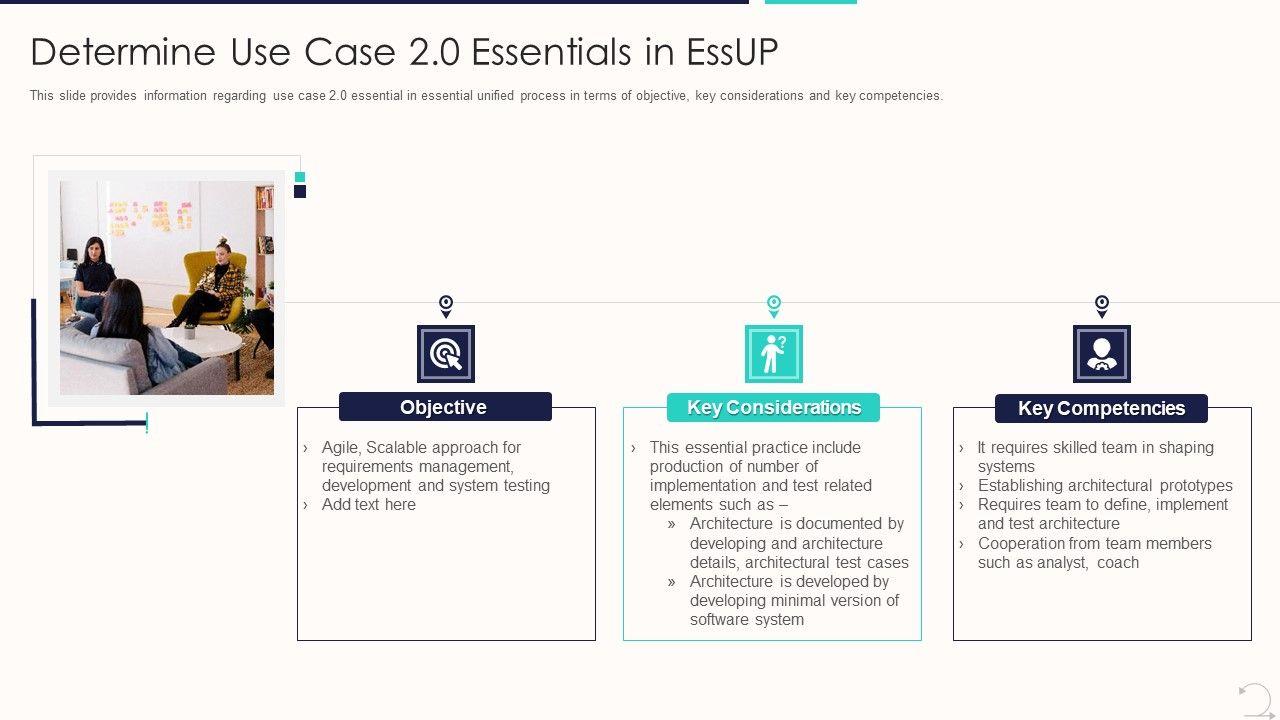 Determine Use Case 2.0 Essentials in EssUP

This slide provides information regarding use case 2.0 essential in essential unified process in terms of objective, key considerations and key competencies.

Objective

› Agile, Scalable approach for requirements management, development and system testing
› Add text here

Key Considerations

› This essential practice include production of number of implementation and test related elements such as –
» Architecture is documented by developing and architecture details, architectural test cases
» Architecture is developed by developing minimal version of software system

Key Competencies

› It requires skilled team in shaping systems
› Establishing architectural prototypes
› Requires team to define, implement and test architecture
› Cooperation from team members such as analyst, coach